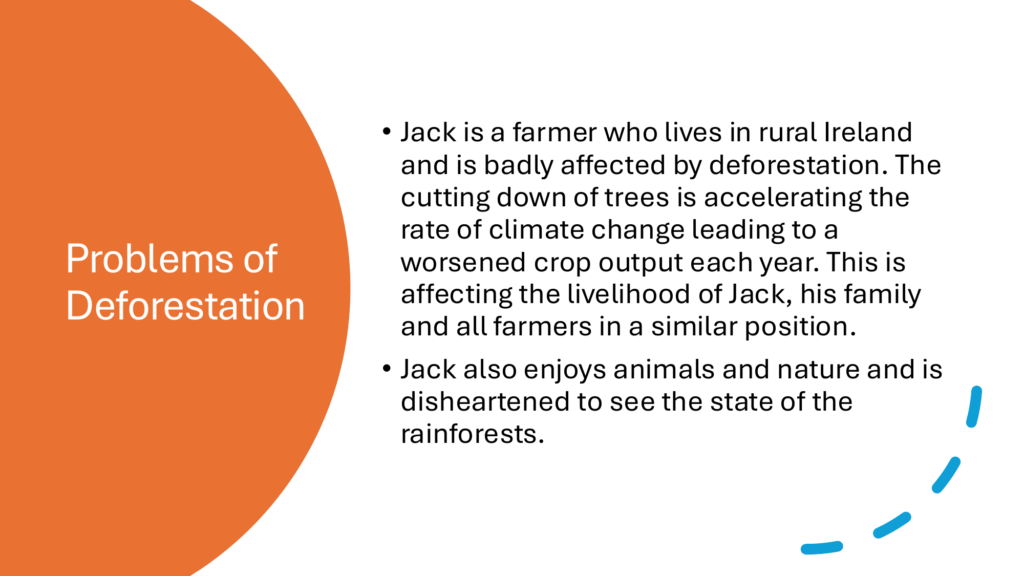 Problems of Deforestation

• Jack is a farmer who lives in rural Ireland and is badly affected by deforestation. The cutting down of trees is accelerating the rate of climate change leading to a worsened crop output each year. This is affecting the livelihood of Jack, his family and all farmers in a similar position.

• Jack also enjoys animals and nature and is disheartened to see the state of the rainforests.